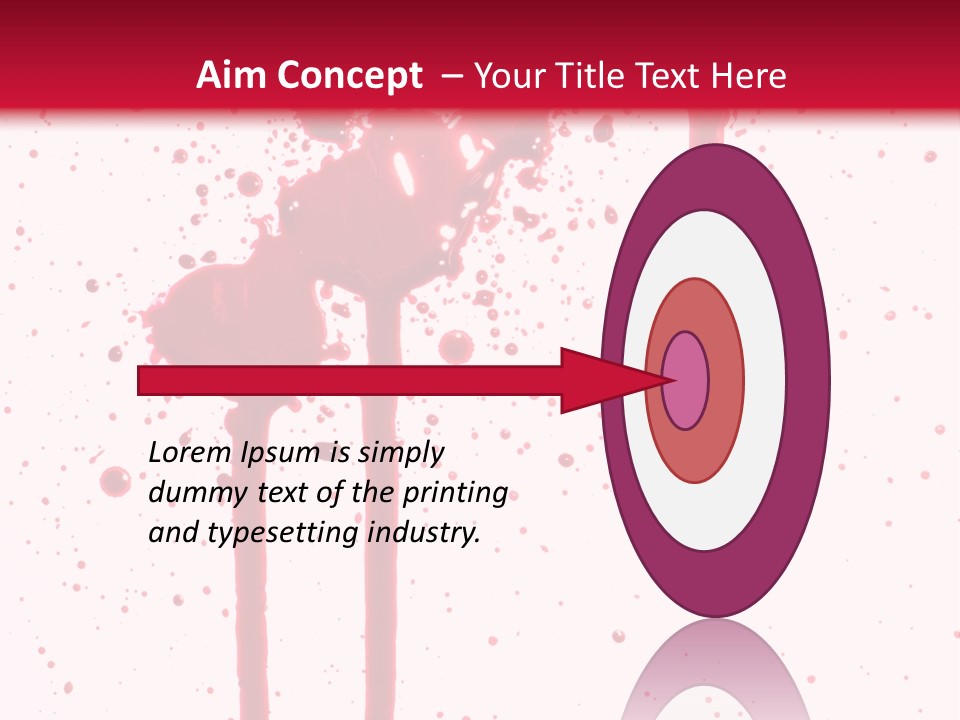 Aim Concept – Your Title Text Here

Lorem Ipsum is simply dummy text of the printing and typesetting industry.